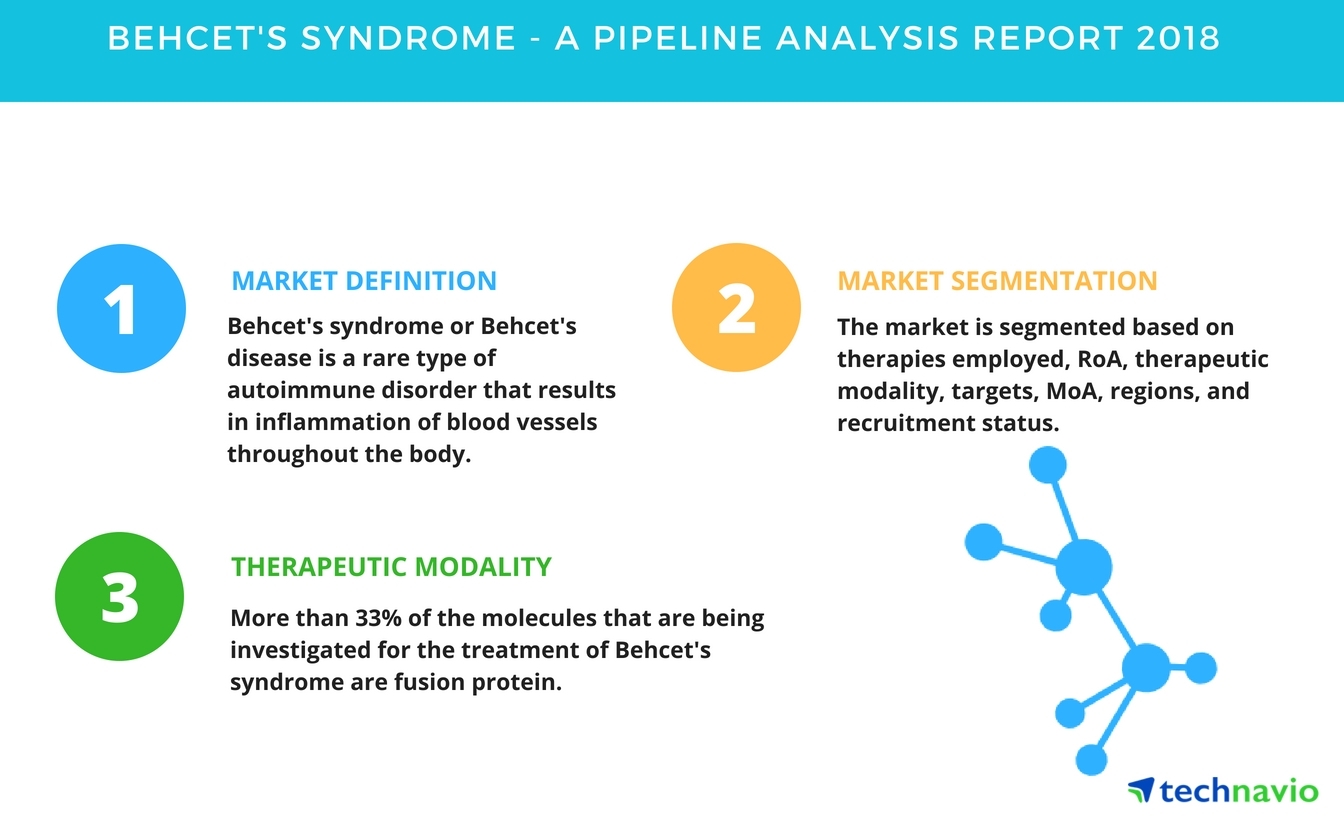 BEHCET'S SYNDROME - A PIPELINE ANALYSIS REPORT 2018

1

MARKET DEFINITION

Behcet's syndrome or Behcet's disease is a rare type of autoimmune disorder that results in inflammation of blood vessels throughout the body.

2

MARKET SEGMENTATION

The market is segmented based on therapies employed, RoA, therapeutic modality, targets, MoA, regions, and recruitment status.

3

THERAPEUTIC MODALITY

More than 33% of the molecules that are being investigated for the treatment of Behcet's syndrome are fusion protein.

technavio